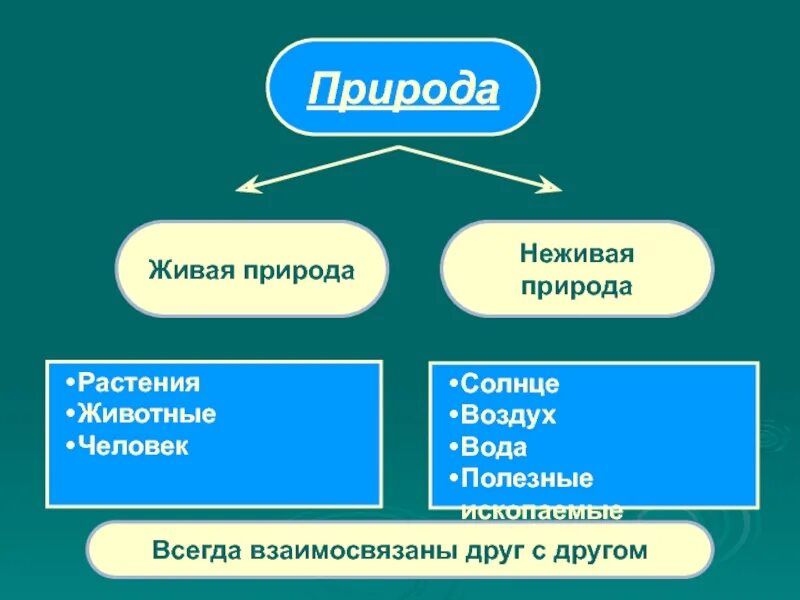 Природа

Живая природа

Неживая природа

•Растения
•Животные
•Человек

•Солнце
•Воздух
•Вода
•Полезные ископаемые

Всегда взаимосвязаны друг с другом